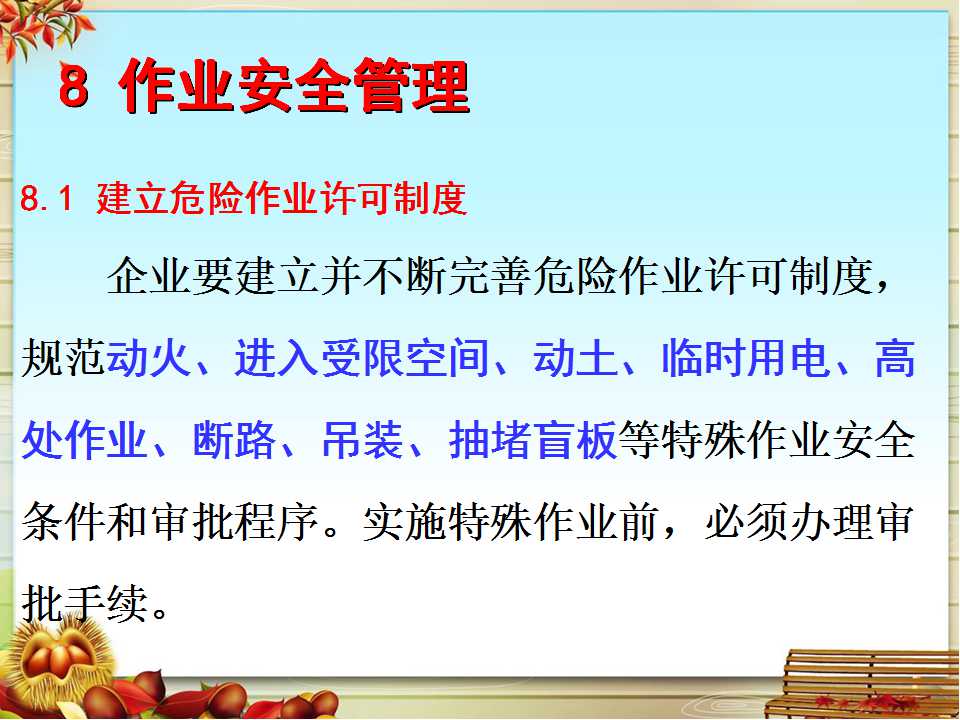 8 作业安全管理

8.1 建立危险作业许可制度

企业要建立并不断完善危险作业许可制度，规范动火、进入受限空间、动土、临时用电、高处作业、断路、吊装、抽堵盲板等特殊作业安全条件和审批程序。实施特殊作业前，必须办理审批手续。